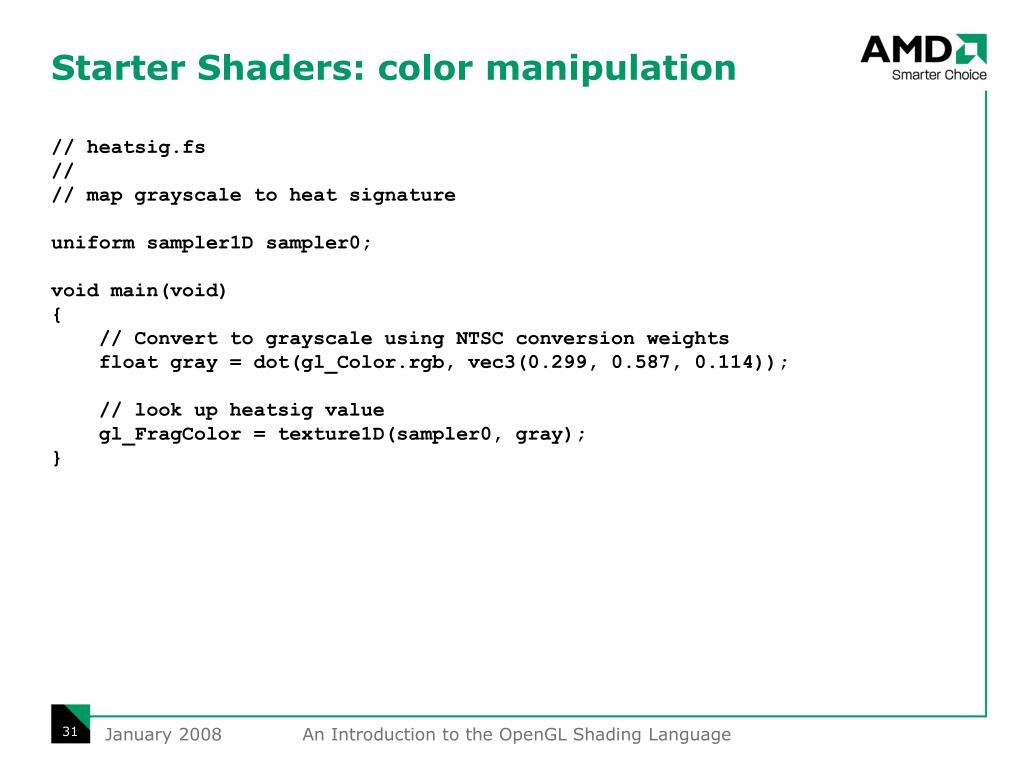 Starter Shaders: color manipulation

AMD
Smarter Choice

// heatsig.fs
//
// map grayscale to heat signature

uniform sampler1D sampler0;

void main(void)
{
    // Convert to grayscale using NTSC conversion weights
    float gray = dot(gl_Color.rgb, vec3(0.299, 0.587, 0.114));

    // look up heatsig value
    gl_FragColor = texture1D(sampler0, gray);
}

31 January 2008 An Introduction to the OpenGL Shading Language